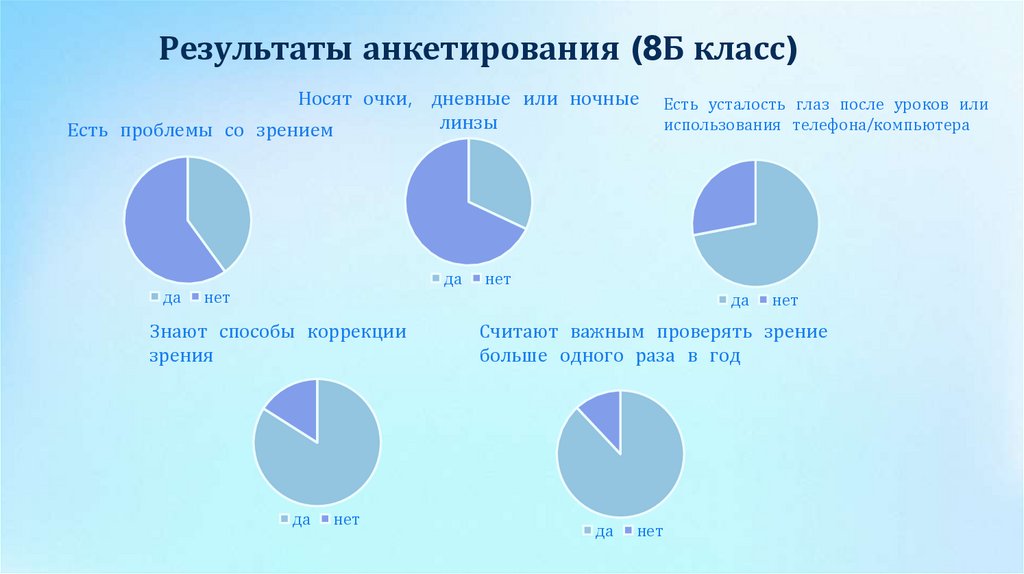 Результаты анкетирования (8Б класс)

Есть проблемы со зрением

да нет

Носят очки, дневные или ночные линзы

да нет

Есть усталость глаз после уроков или использования телефона/компьютера

да нет

Знают способы коррекции зрения

да нет

Считают важным проверять зрение больше одного раза в год

да нет